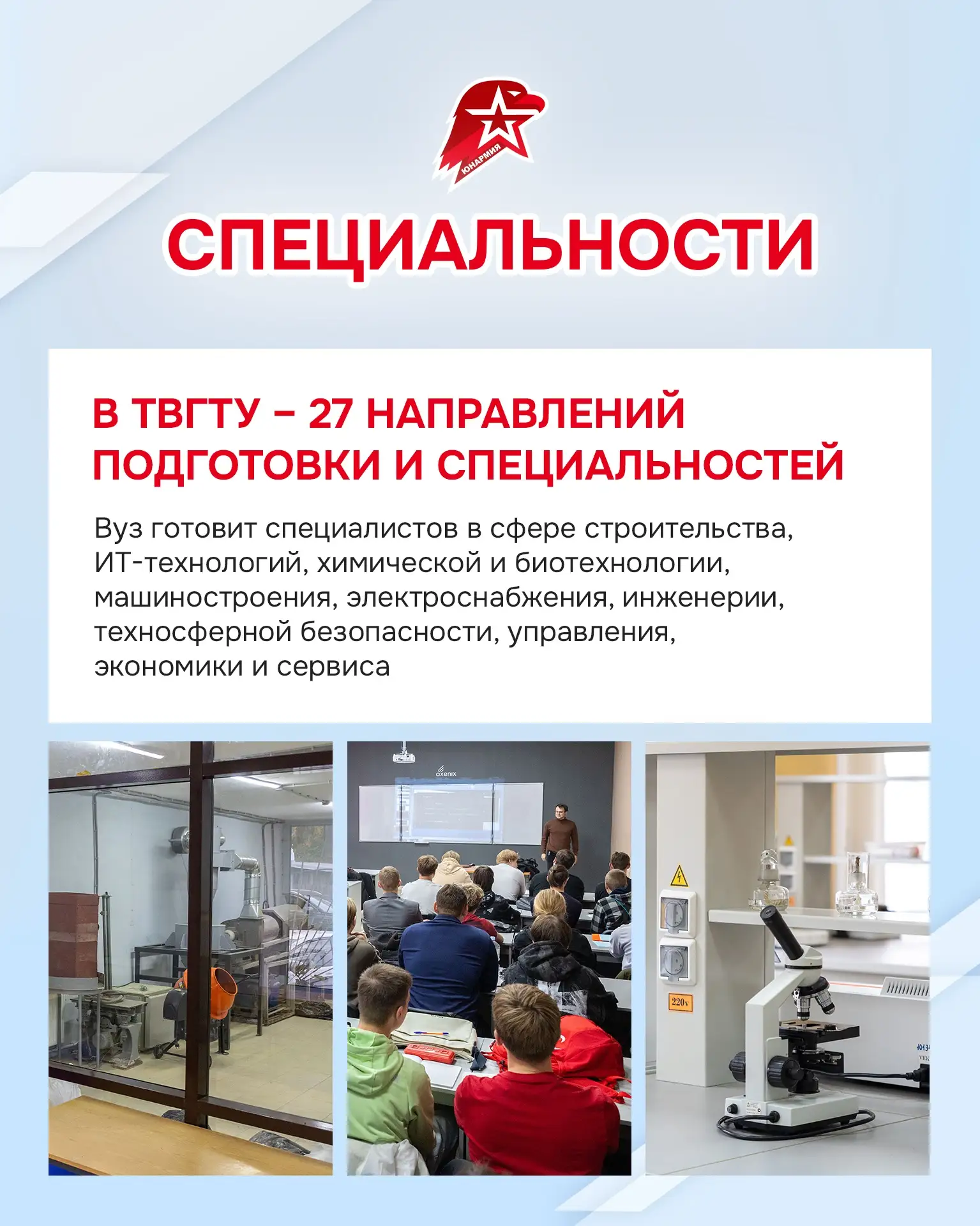 ЮНАРМИЯ

СПЕЦИАЛЬНОСТИ

В ТВГТУ – 27 НАПРАВЛЕНИЙ ПОДГОТОВКИ И СПЕЦИАЛЬНОСТЕЙ

Вуз готовит специалистов в сфере строительства, ИТ-технологий, химической и биотехнологии, машиностроения, электроснабжения, инженерии, техносферной безопасности, управления, экономики и сервиса

axenix

220v